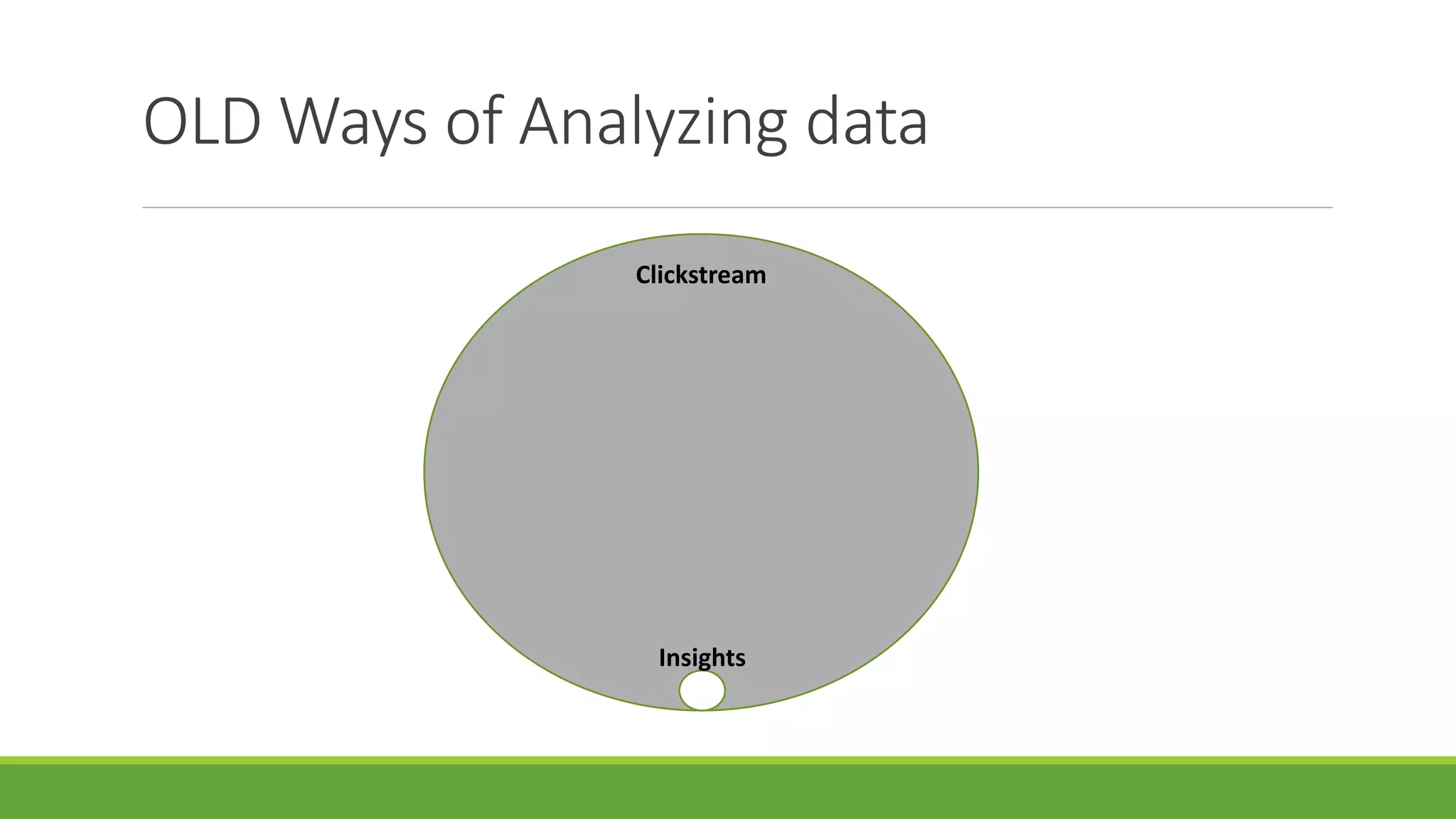 OLD Ways of Analyzing data

Clickstream

Insights